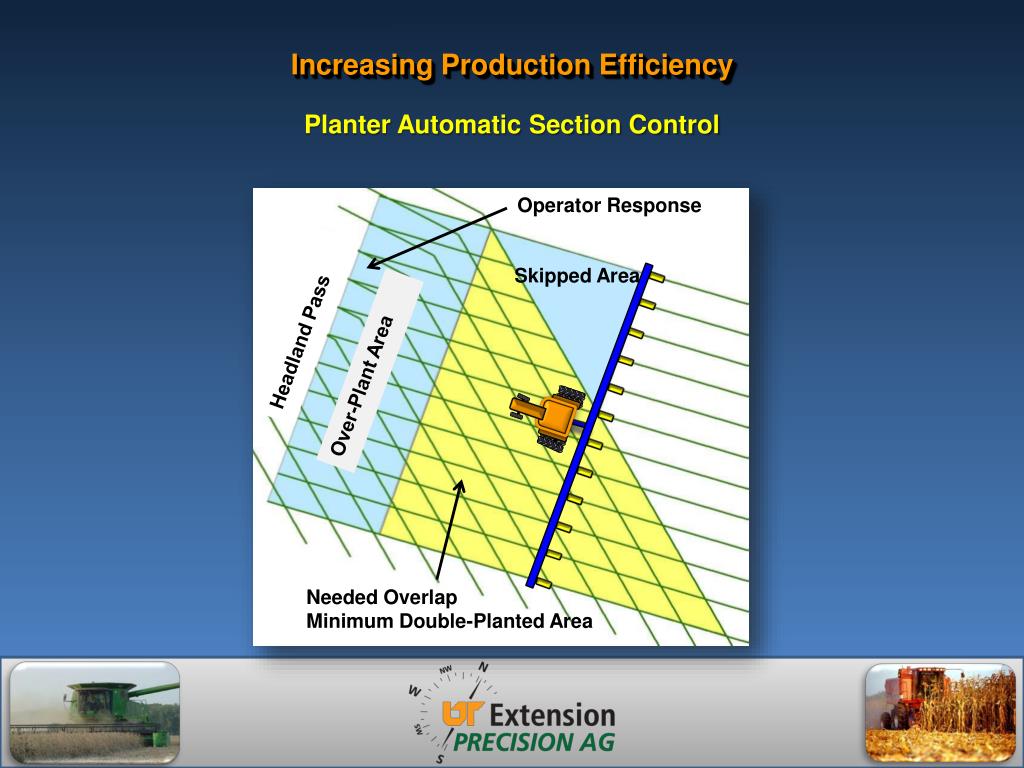 Increasing Production Efficiency

Planter Automatic Section Control

Operator Response

Skipped Area

Headland Pass

Over-Plant Area

Needed Overlap
Minimum Double-Planted Area

NW N W SW S

UT Extension
PRECISION AG